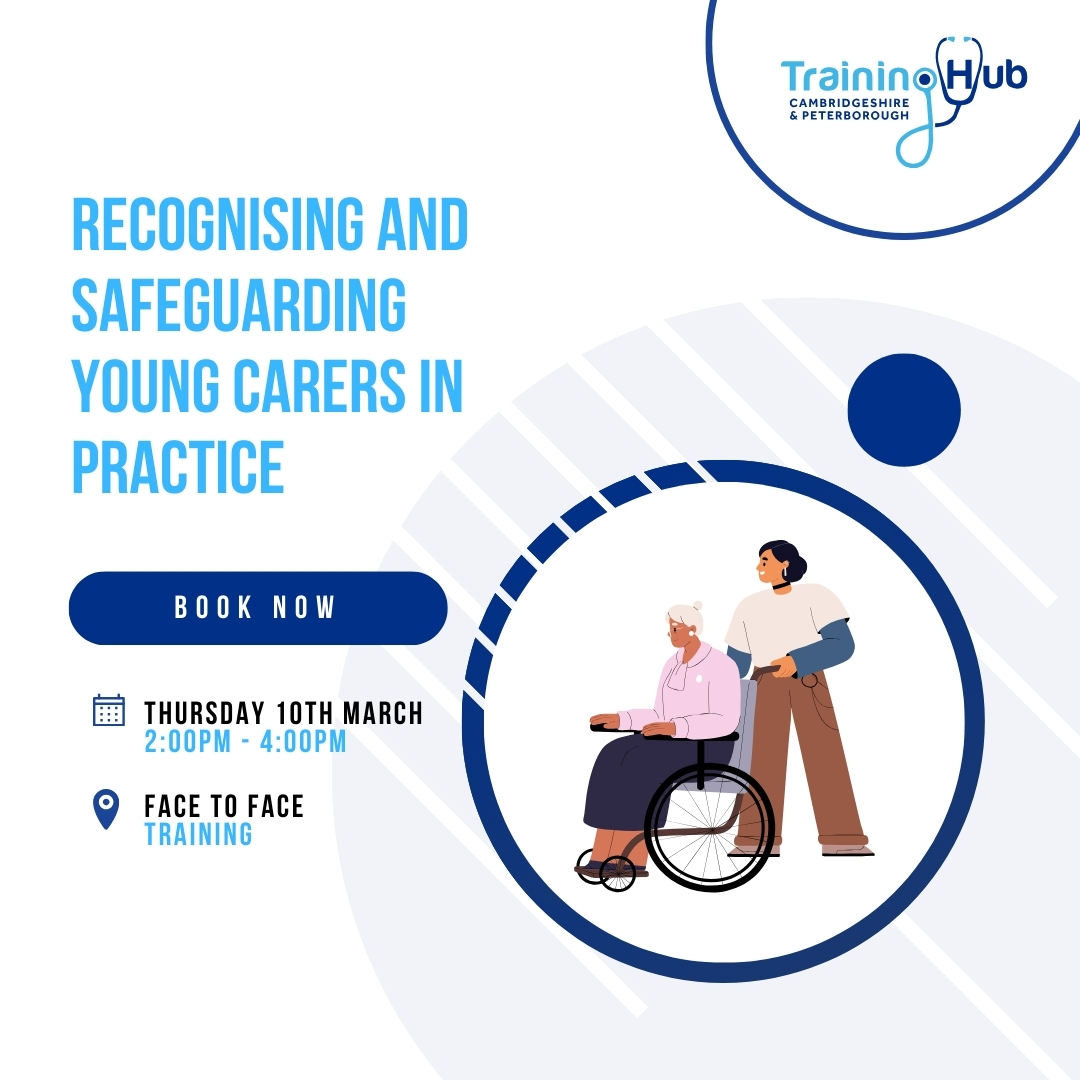 Training Hub
CAMBRIDGESHIRE & PETERBOROUGH

RECOGNISING AND SAFEGUARDING YOUNG CARERS IN PRACTICE

BOOK NOW

THURSDAY 10TH MARCH
2:00PM - 4:00PM

FACE TO FACE
TRAINING